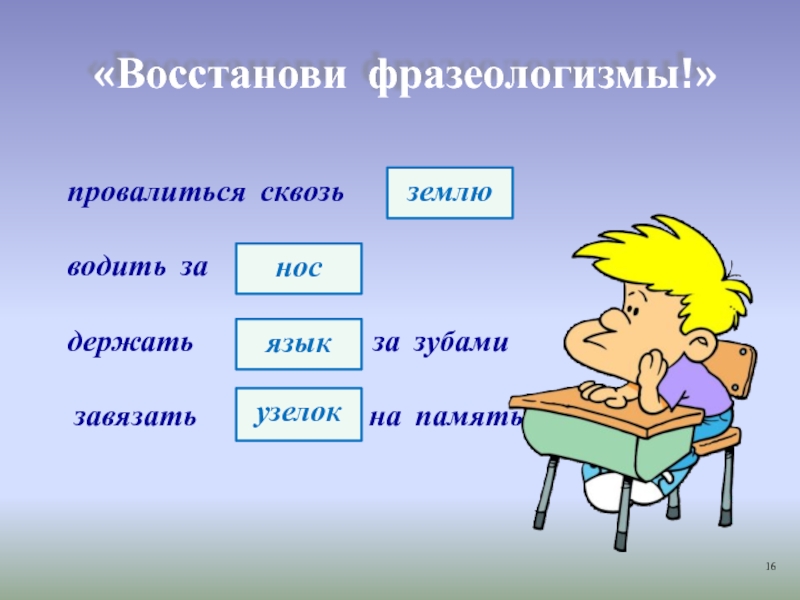 «Восстанови фразеологизмы!»

провалиться сквозь землю

водить за нос

держать язык за зубами

завязать узелок на память

16